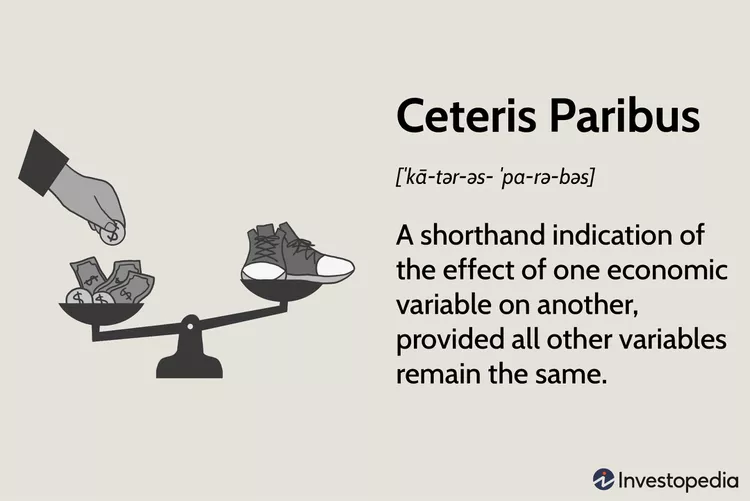 Ceteris Paribus

[ˈkā-tər-əs- ˈpa-rə-bəs]

A shorthand indication of the effect of one economic variable on another, provided all other variables remain the same.

Investopedia